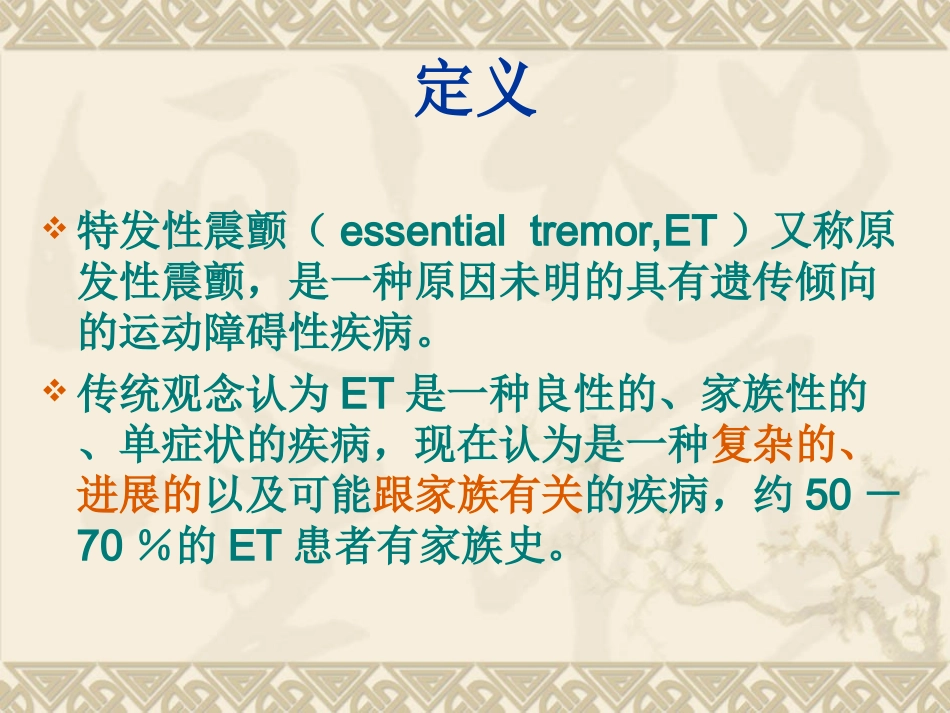 定义

❖ 特发性震颤（ essential tremor,ET ）又称原发性震颤，是一种原因未明的具有遗传倾向的运动障碍性疾病。

❖ 传统观念认为 ET 是一种良性的、家族性的、单症状的疾病，现在认为是一种复杂的、进展的以及可能跟家族有关的疾病，约 50 － 70 ％的 ET 患者有家族史。